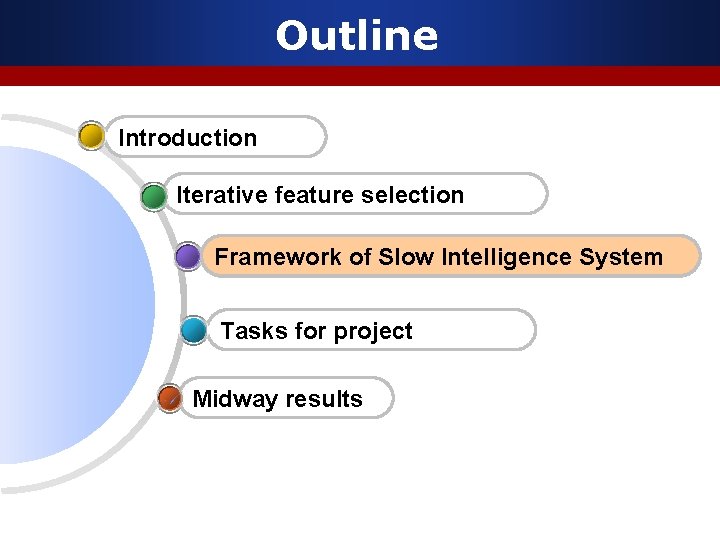 Outline

Introduction

Iterative feature selection

Framework of Slow Intelligence System

Tasks for project

Midway results